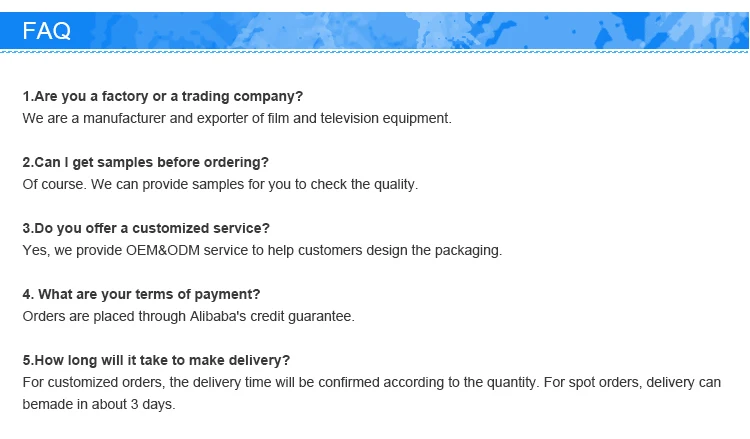 FAQ

1.Are you a factory or a trading company?
We are a manufacturer and exporter of film and television equipment.

2.Can I get samples before ordering?
Of course. We can provide samples for you to check the quality.

3.Do you offer a customized service?
Yes, we provide OEM&ODM service to help customers design the packaging.

4. What are your terms of payment?
Orders are placed through Alibaba's credit guarantee.

5.How long will it take to make delivery?
For customized orders, the delivery time will be confirmed according to the quantity. For spot orders, delivery can bemade in about 3 days.